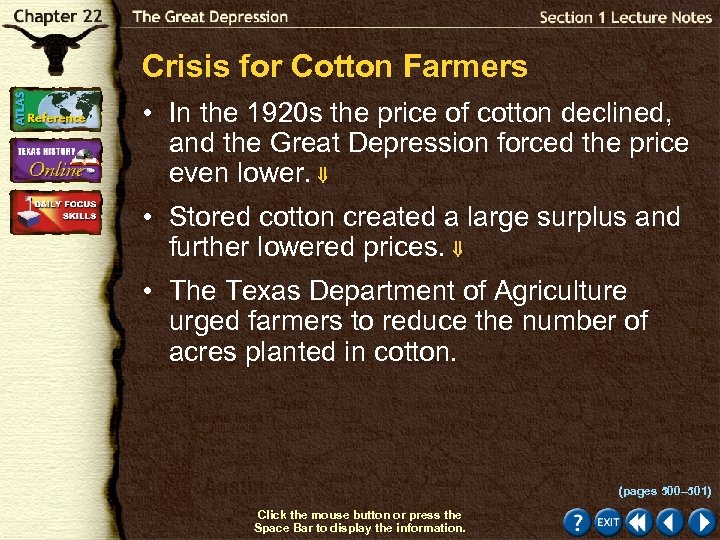 Chapter 22

The Great Depression

Section 1 Lecture Notes

ATLAS Reference

TEXAS HISTORY Online

DAILY FOCUS SKILLS

Crisis for Cotton Farmers

• In the 1920s the price of cotton declined, and the Great Depression forced the price even lower. ⇓

• Stored cotton created a large surplus and further lowered prices. ⇓

• The Texas Department of Agriculture urged farmers to reduce the number of acres planted in cotton.

(pages 500–501)

Click the mouse button or press the Space Bar to display the information.

? EXIT